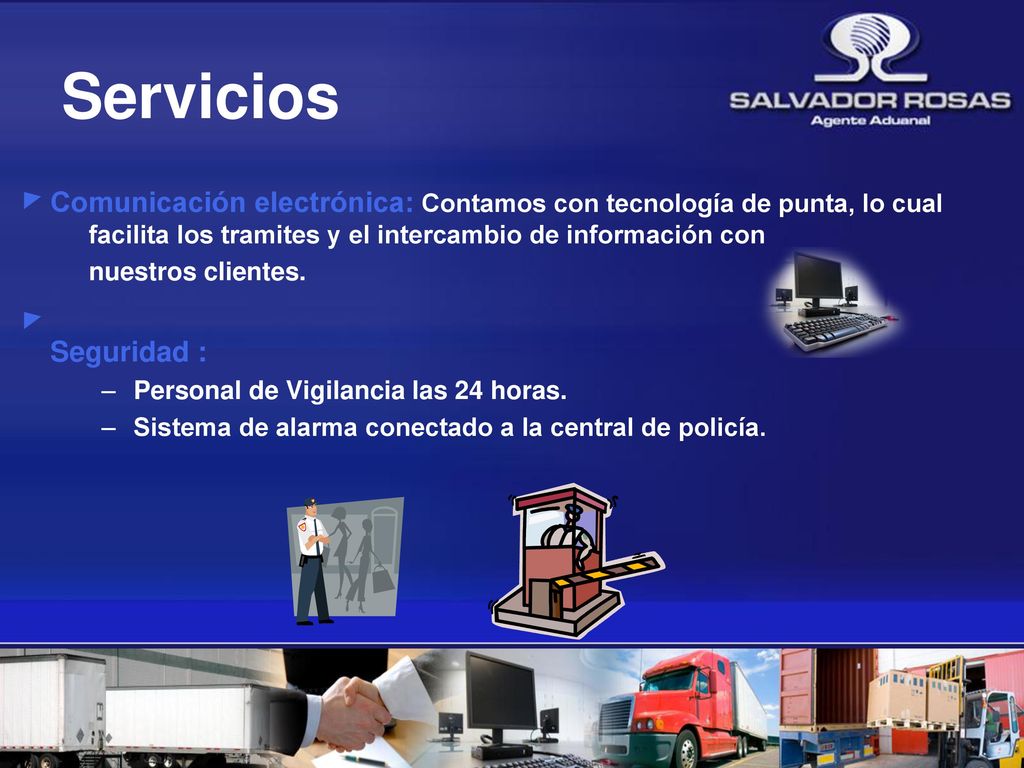 Servicios

SALVADOR ROSAS
Agente Aduanal

► Comunicación electrónica: Contamos con tecnología de punta, lo cual facilita los tramites y el intercambio de información con nuestros clientes.

► Seguridad :
– Personal de Vigilancia las 24 horas.
– Sistema de alarma conectado a la central de policía.